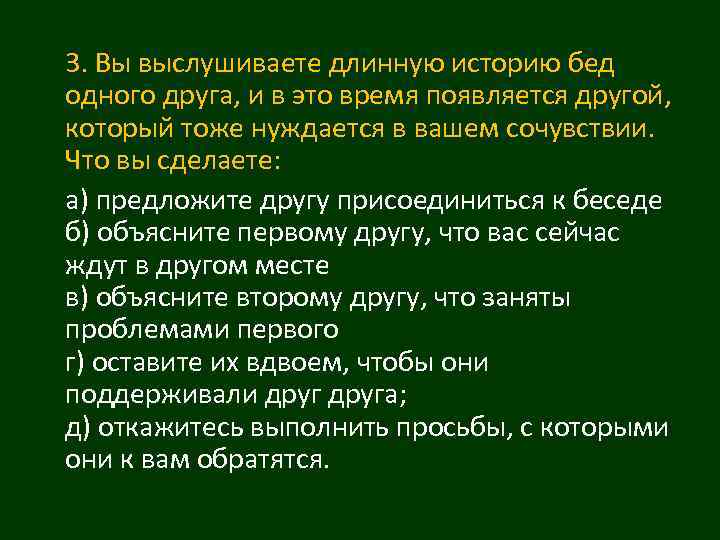 3. Вы выслушиваете длинную историю бед одного друга, и в это время появляется другой, который тоже нуждается в вашем сочувствии. Что вы сделаете:

а) предложите другу присоединиться к беседе
б) объясните первому другу, что вас сейчас ждут в другом месте
в) объясните второму другу, что заняты проблемами первого
г) оставите их вдвоем, чтобы они поддерживали друг друга;
д) откажитесь выполнить просьбы, с которыми они к вам обратятся.